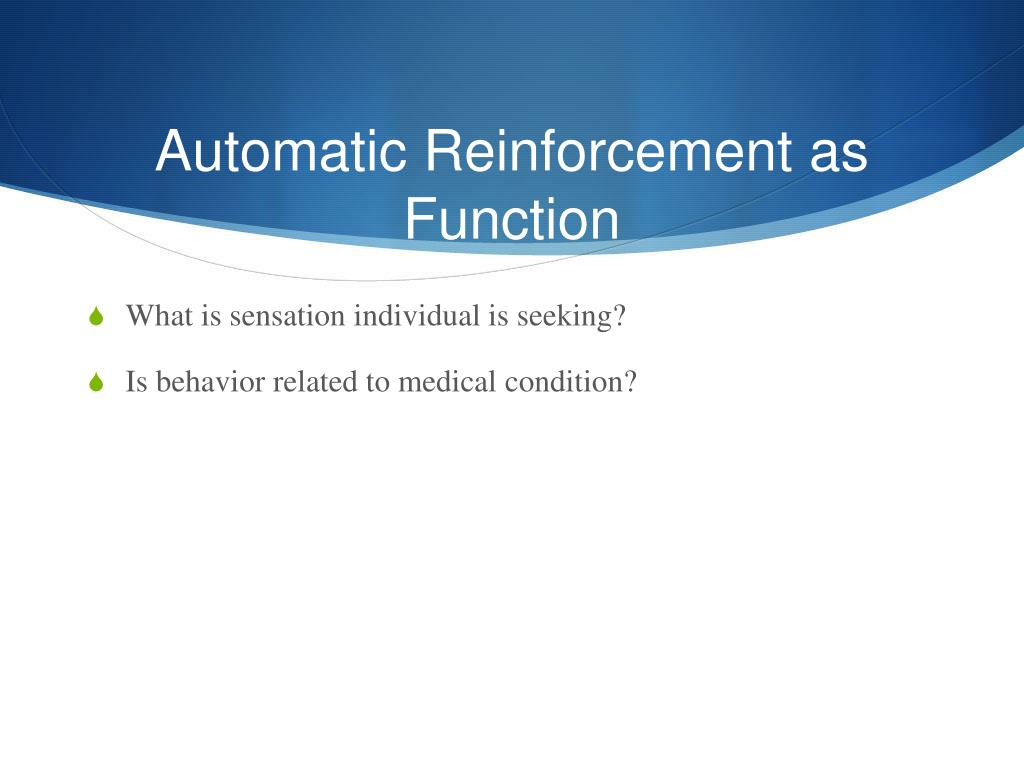 Automatic Reinforcement as Function

What is sensation individual is seeking?

Is behavior related to medical condition?